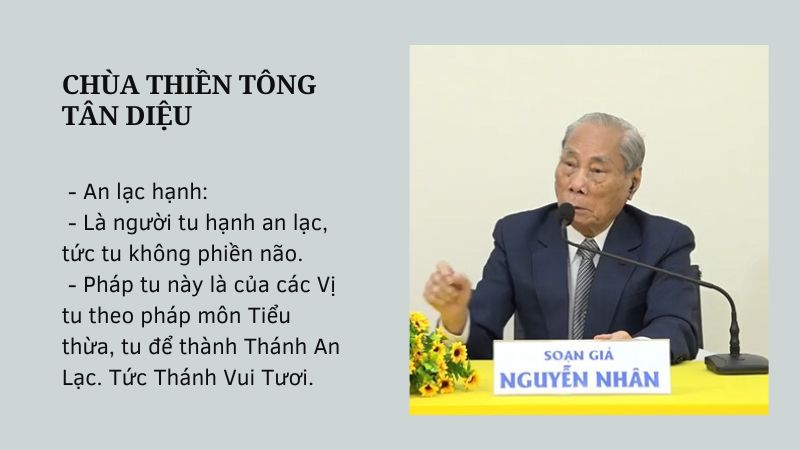 CHÙA THIỀN TÔNG
TÂN DIỆU

- An lạc hạnh:

- Là người tu hạnh an lạc, tức tu không phiền não.

- Pháp tu này là của các Vị tu theo pháp môn Tiểu thừa, tu để thành Thánh An Lạc. Tức Thánh Vui Tươi.

SOẠN GIẢ
NGUYỄN NHÂN